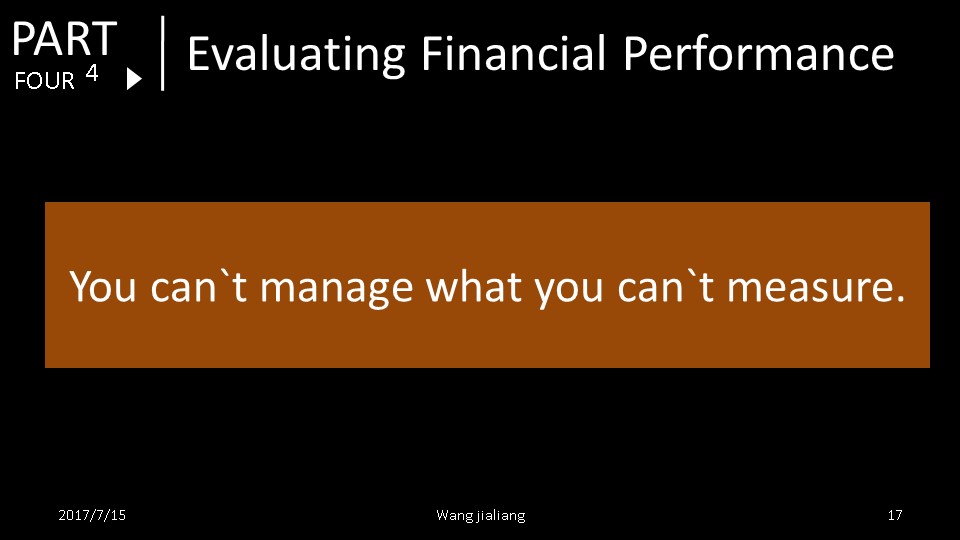 PART
FOUR 4

Evaluating Financial Performance

You can`t manage what you can`t measure.

2017/7/15

Wang jialiang

17